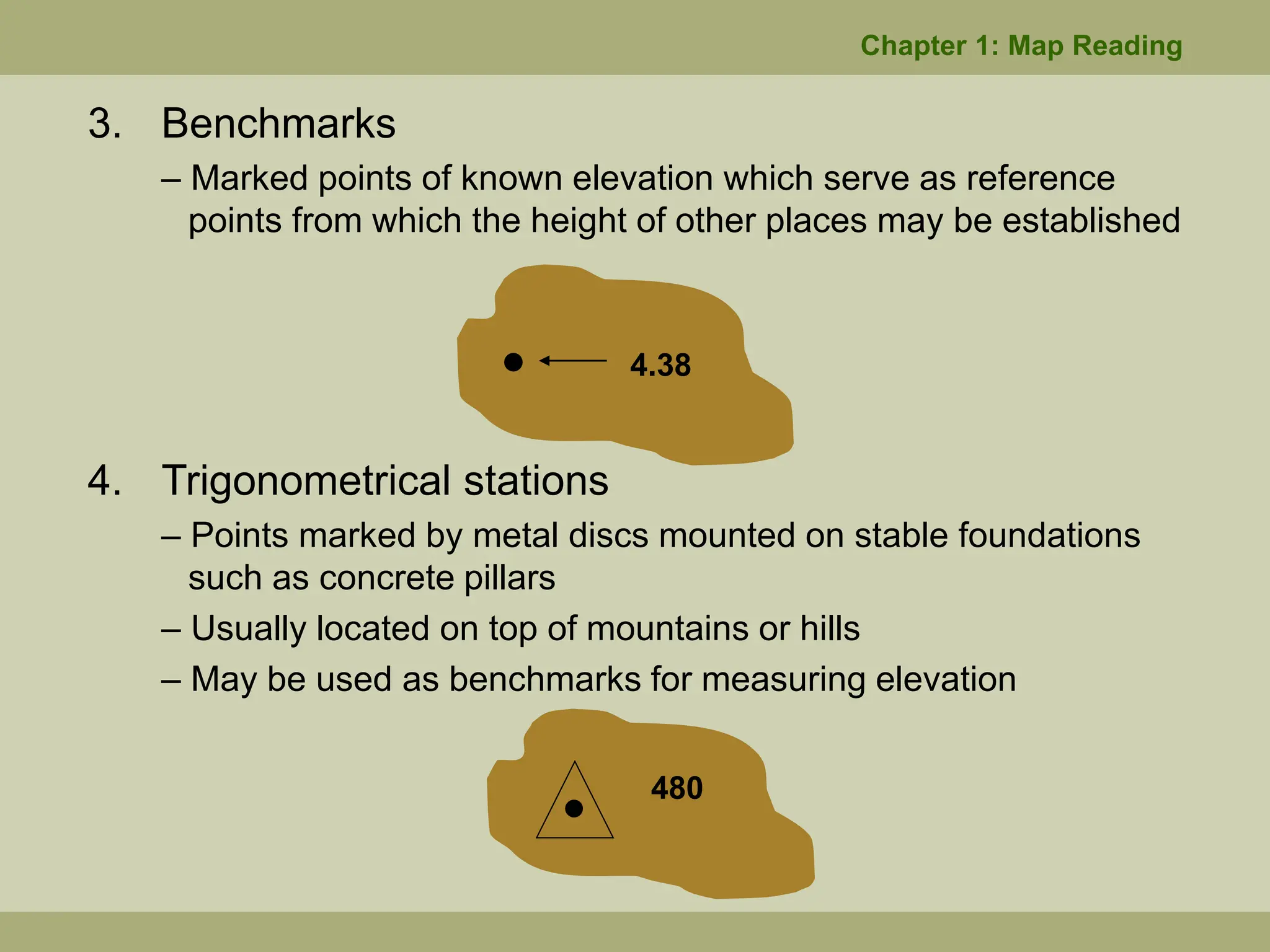 Chapter 1: Map Reading

3. Benchmarks

– Marked points of known elevation which serve as reference points from which the height of other places may be established

4.38

4. Trigonometrical stations

– Points marked by metal discs mounted on stable foundations such as concrete pillars

– Usually located on top of mountains or hills

– May be used as benchmarks for measuring elevation

480